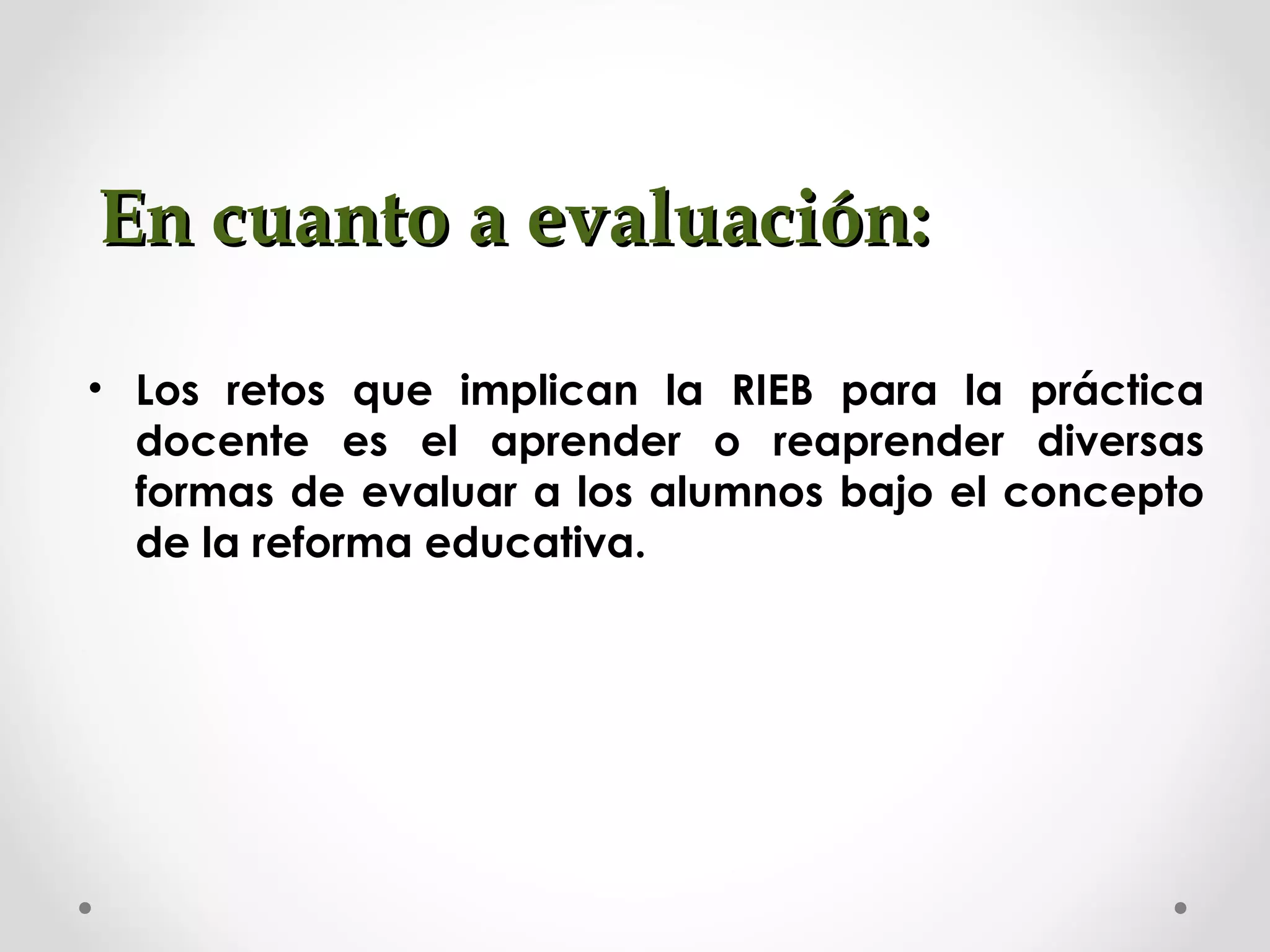 En cuanto a evaluación:

• Los retos que implican la RIEB para la práctica docente es el aprender o reaprender diversas formas de evaluar a los alumnos bajo el concepto de la reforma educativa.